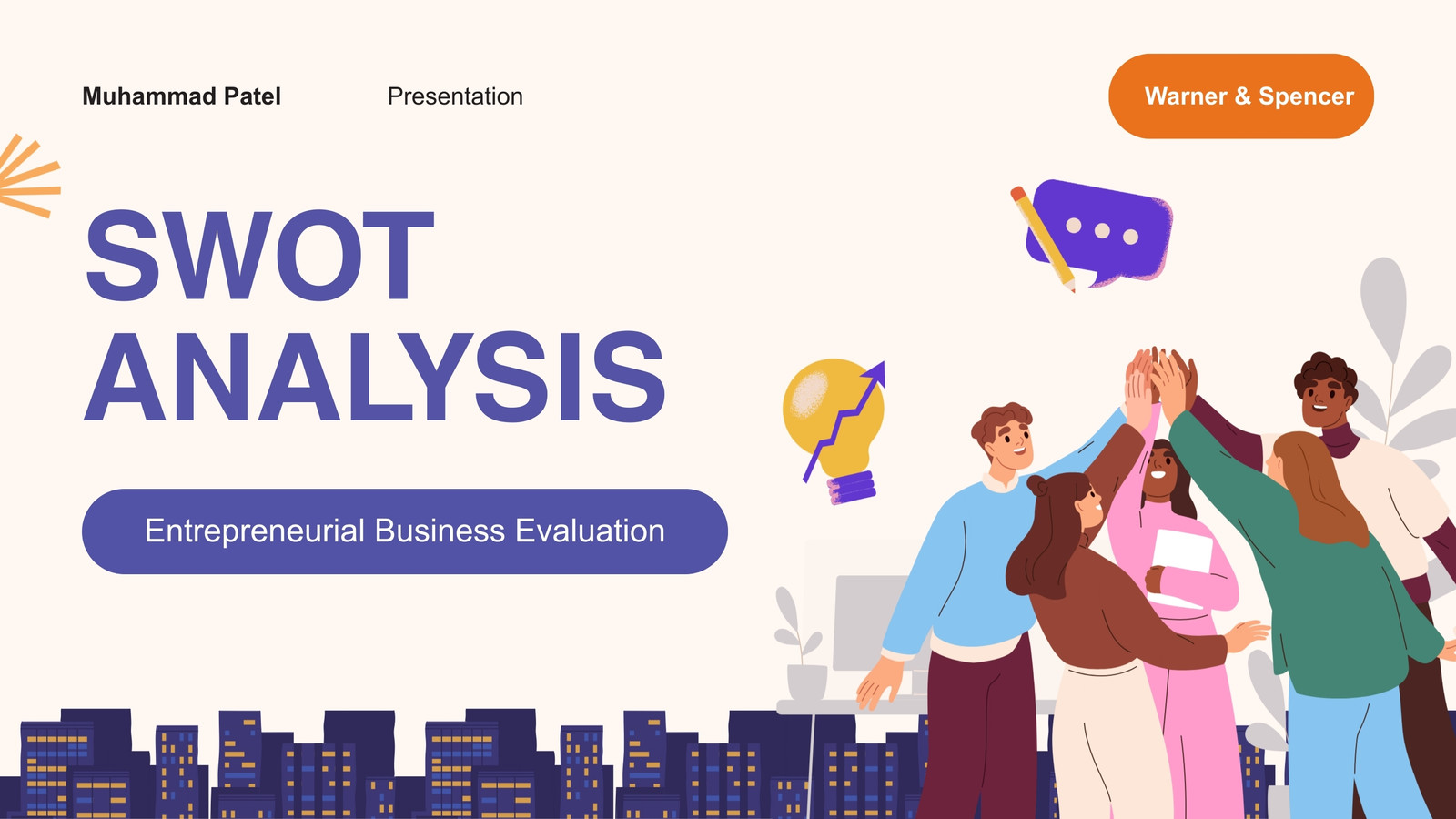 Muhammad Patel

Presentation

Warner & Spencer

SWOT ANALYSIS

Entrepreneurial Business Evaluation